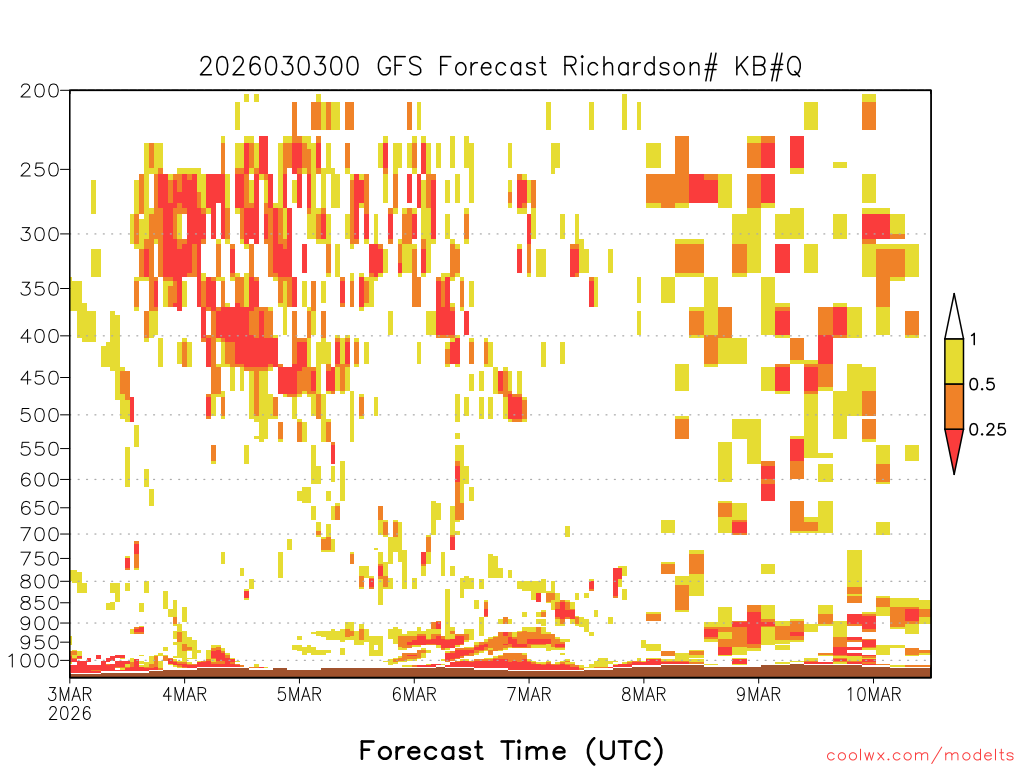 2026030300 GFS Forecast Richardson# KB#Q

200
250
300
350
400
450
500
550
600
650
700
750
800
850
900
950
1000

1
0.5
0.25

3MAR
2026
4MAR
5MAR
6MAR
7MAR
8MAR
9MAR
10MAR

Forecast Time (UTC)

coolwx.com/modelts